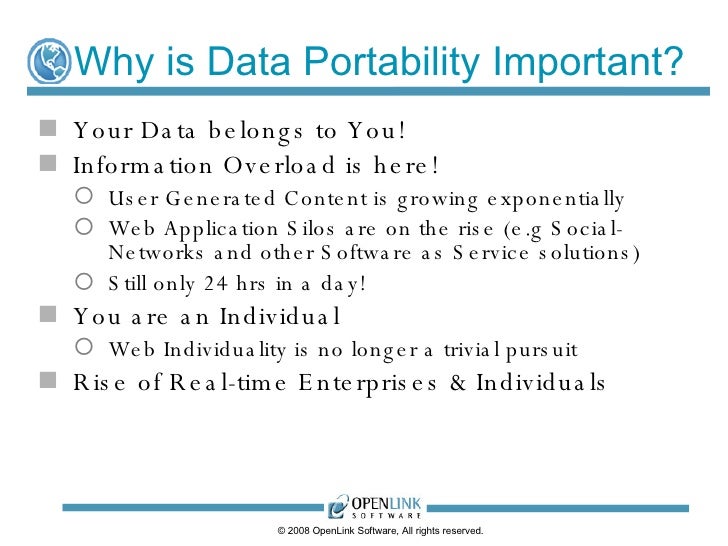 Why is Data Portability Important?

Your Data belongs to You!

Information Overload is here!

User Generated Content is growing exponentially

Web Application Silos are on the rise (e.g Social-Networks and other Software as Service solutions)

Still only 24 hrs in a day!

You are an Individual

Web Individuality is no longer a trivial pursuit

Rise of Real-time Enterprises & Individuals

OPENLINK SOFTWARE

© 2008 OpenLink Software, All rights reserved.